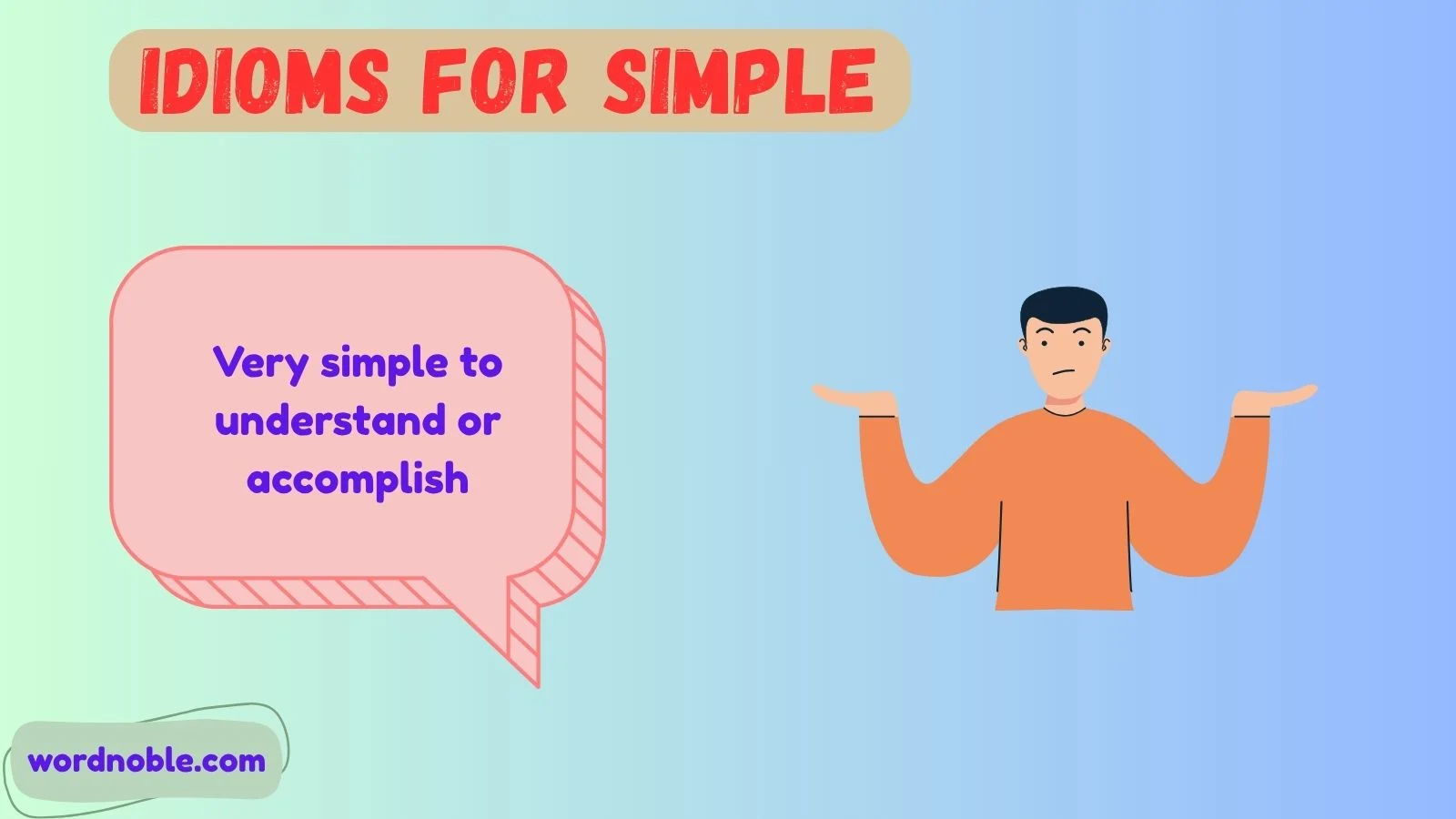 IDIOMS FOR SIMPLE

Very simple to understand or accomplish

wordnoble.com